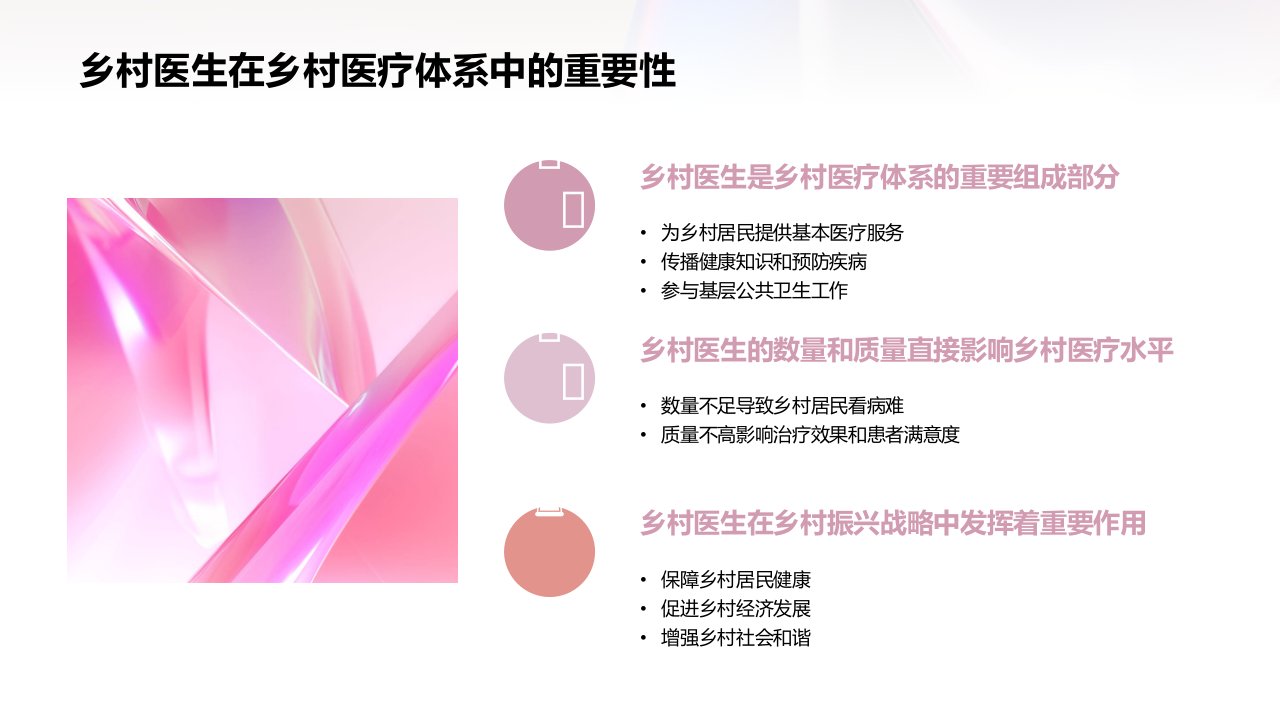 乡村医生在乡村医疗体系中的重要性

乡村医生是乡村医疗体系的重要组成部分

• 为乡村居民提供基本医疗服务
• 传播健康知识和预防疾病
• 参与基层公共卫生工作

乡村医生的数量和质量直接影响乡村医疗水平

• 数量不足导致乡村居民看病难
• 质量不高影响治疗效果和患者满意度

乡村医生在乡村振兴战略中发挥着重要作用

• 保障乡村居民健康
• 促进乡村经济发展
• 增强乡村社会和谐